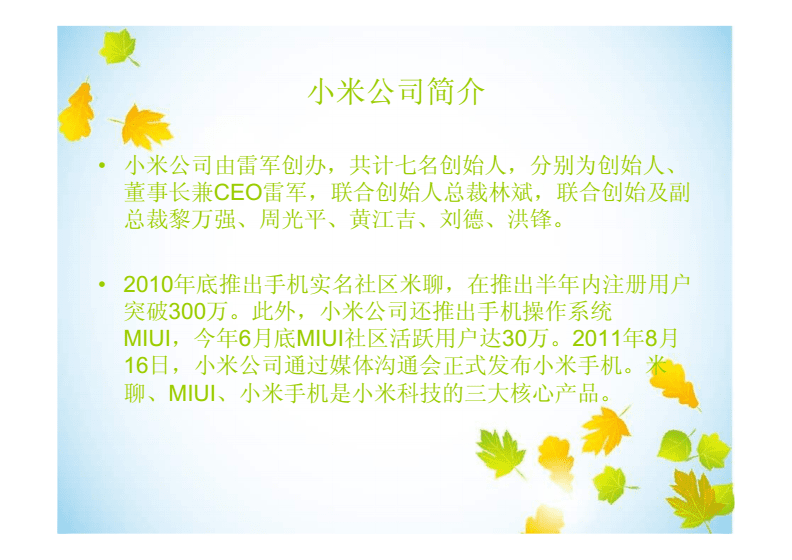 小米公司简介

• 小米公司由雷军创办，共计七名创始人，分别为创始人、董事长兼CEO雷军，联合创始人总裁林斌，联合创始及副总裁黎万强、周光平、黄江吉、刘德、洪锋。

• 2010年底推出手机实名社区米聊，在推出半年内注册用户突破300万。此外，小米公司还推出手机操作系统MIUI，今年6月底MIUI社区活跃用户达30万。2011年8月16日，小米公司通过媒体沟通会正式发布小米手机。米聊、MIUI、小米手机是小米科技的三大核心产品。